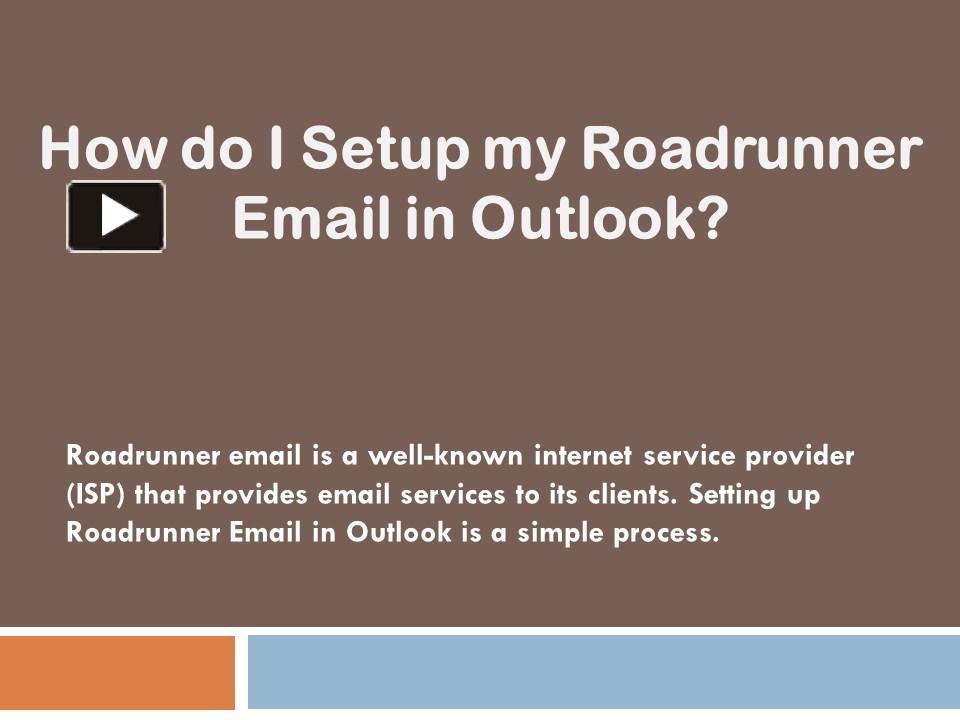 How do I Setup my Roadrunner Email in Outlook?

Roadrunner email is a well-known internet service provider (ISP) that provides email services to its clients. Setting up Roadrunner Email in Outlook is a simple process.